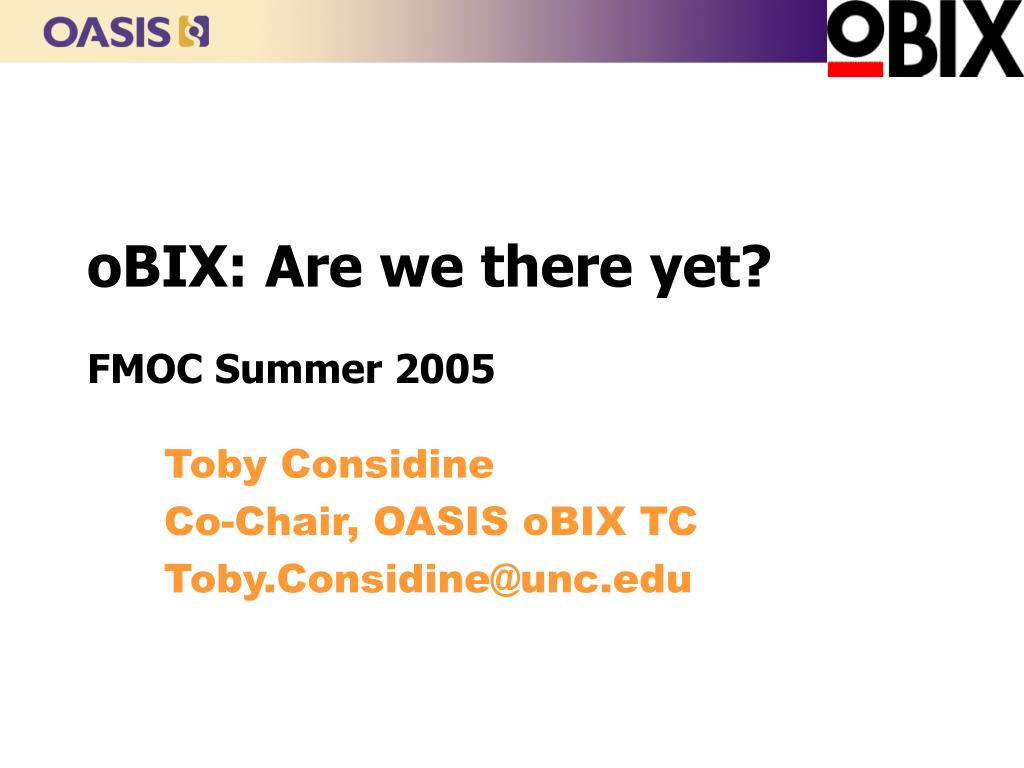 OASIS

oBIX

oBIX: Are we there yet?

FMOC Summer 2005

Toby Considine
Co-Chair, OASIS oBIX TC
Toby.Considine@unc.edu